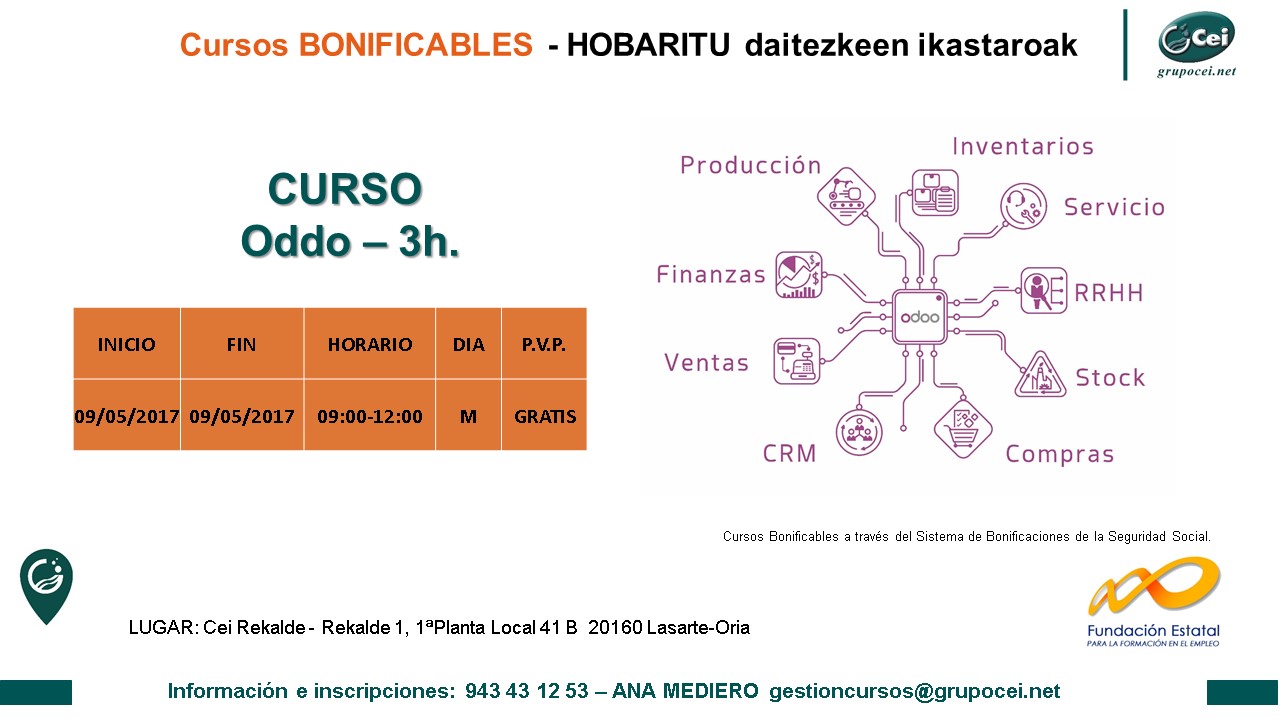 Cursos BONIFICABLES - HOBARITU daitezkeen ikastaroak

Cei
grupocei.net

CURSO
Oddo – 3h.

| INICIO | FIN | HORARIO | DIA | P.V.P. |
|---|---|---|---|---|
| 09/05/2017 | 09/05/2017 | 09:00-12:00 | M | GRATIS |

Producción
Inventarios
Servicio
Finanzas
odoo
RRHH
Ventas
Stock
CRM
Compras

Cursos Bonificables a través del Sistema de Bonificaciones de la Seguridad Social.

LUGAR: Cei Rekalde - Rekalde 1, 1ªPlanta Local 41 B 20160 Lasarte-Oria

Fundación Estatal
PARA LA FORMACIÓN EN EL EMPLEO

Información e inscripciones: 943 43 12 53 – ANA MEDIERO gestioncursos@grupocei.net